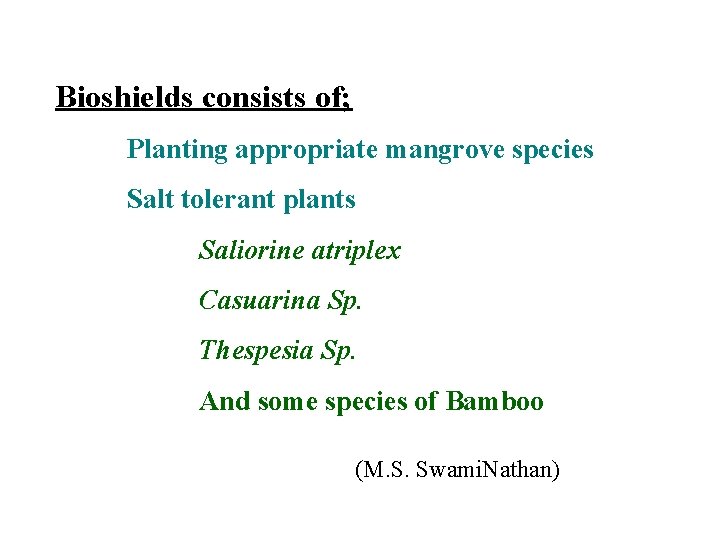 Bioshields consists of;

Planting appropriate mangrove species

Salt tolerant plants

Saliorine atriplex

Casuarina Sp.

Thespesia Sp.

And some species of Bamboo

(M.S. SwamiNathan)